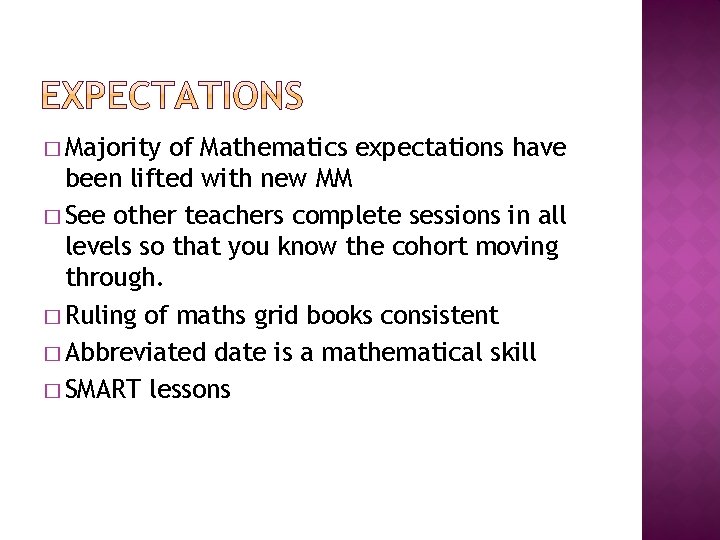 EXPECTATIONS

□ Majority of Mathematics expectations have been lifted with new MM

□ See other teachers complete sessions in all levels so that you know the cohort moving through.

□ Ruling of maths grid books consistent

□ Abbreviated date is a mathematical skill

□ SMART lessons